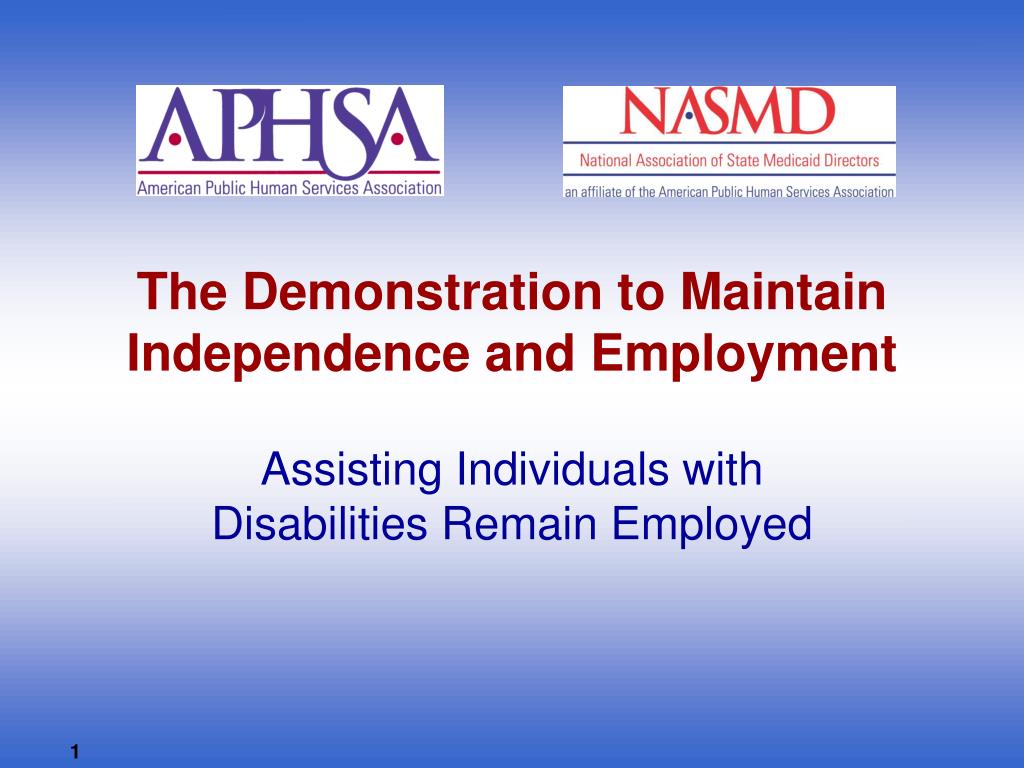 APHSA
American Public Human Services Association

NASMD
National Association of State Medicaid Directors
an affiliate of the American Public Human Services Association

The Demonstration to Maintain Independence and Employment

Assisting Individuals with Disabilities Remain Employed

1